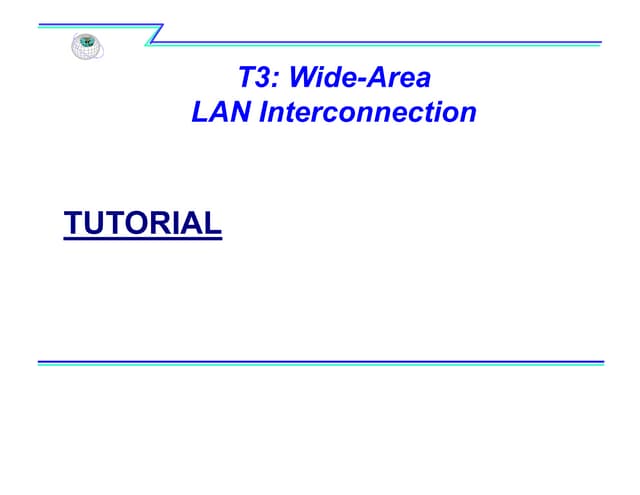 T3: Wide-Area
LAN Interconnection

TUTORIAL